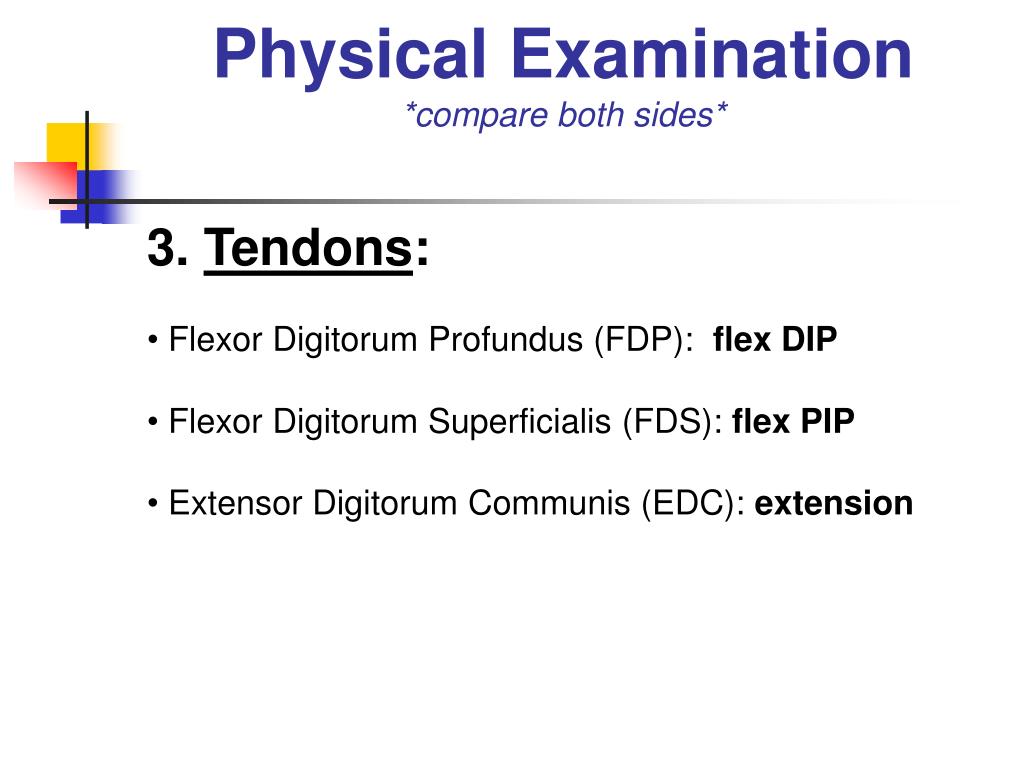 Physical Examination
*compare both sides*

3. Tendons:

• Flexor Digitorum Profundus (FDP): flex DIP

• Flexor Digitorum Superficialis (FDS): flex PIP

• Extensor Digitorum Communis (EDC): extension